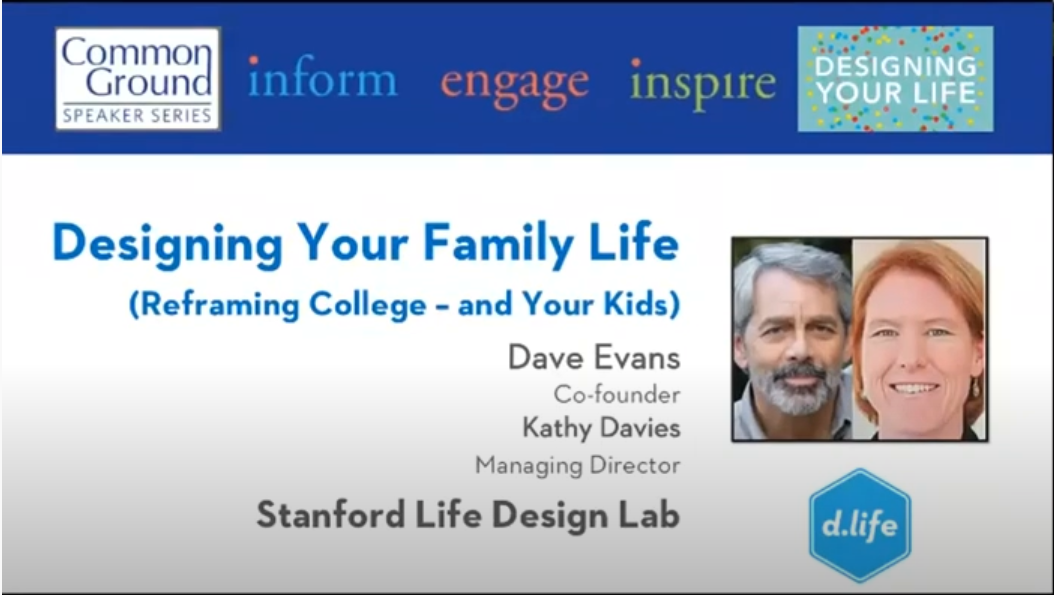 Common Ground
SPEAKER SERIES

inform engage inspire

DESIGNING YOUR LIFE

Designing Your Family Life

(Reframing College – and Your Kids)

Dave Evans
Co-founder
Kathy Davies
Managing Director

Stanford Life Design Lab

d.life